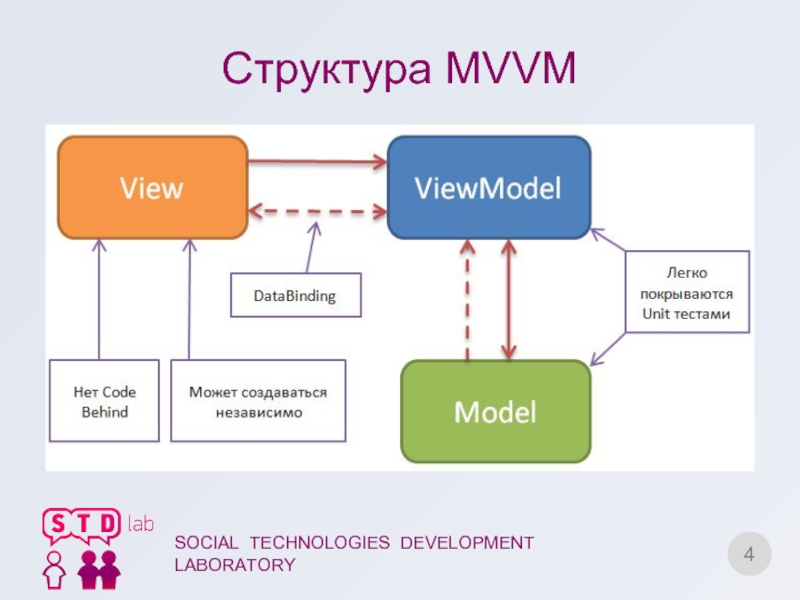 Структура MVVM

View

ViewModel

DataBinding

Легко покрываются Unit тестами

Нет Code Behind

Может создаваться независимо

Model

STD lab

SOCIAL TECHNOLOGIES DEVELOPMENT LABORATORY

4